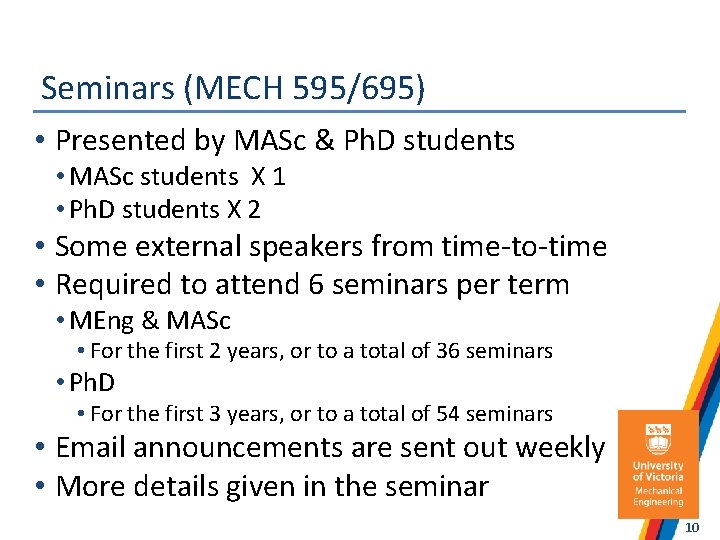 Seminars (MECH 595/695)

• Presented by MASc & PhD students
• MASc students X 1
• PhD students X 2
• Some external speakers from time-to-time
• Required to attend 6 seminars per term
• MEng & MASc
• For the first 2 years, or to a total of 36 seminars
• PhD
• For the first 3 years, or to a total of 54 seminars
• Email announcements are sent out weekly
• More details given in the seminar

University of Victoria
Mechanical Engineering

10